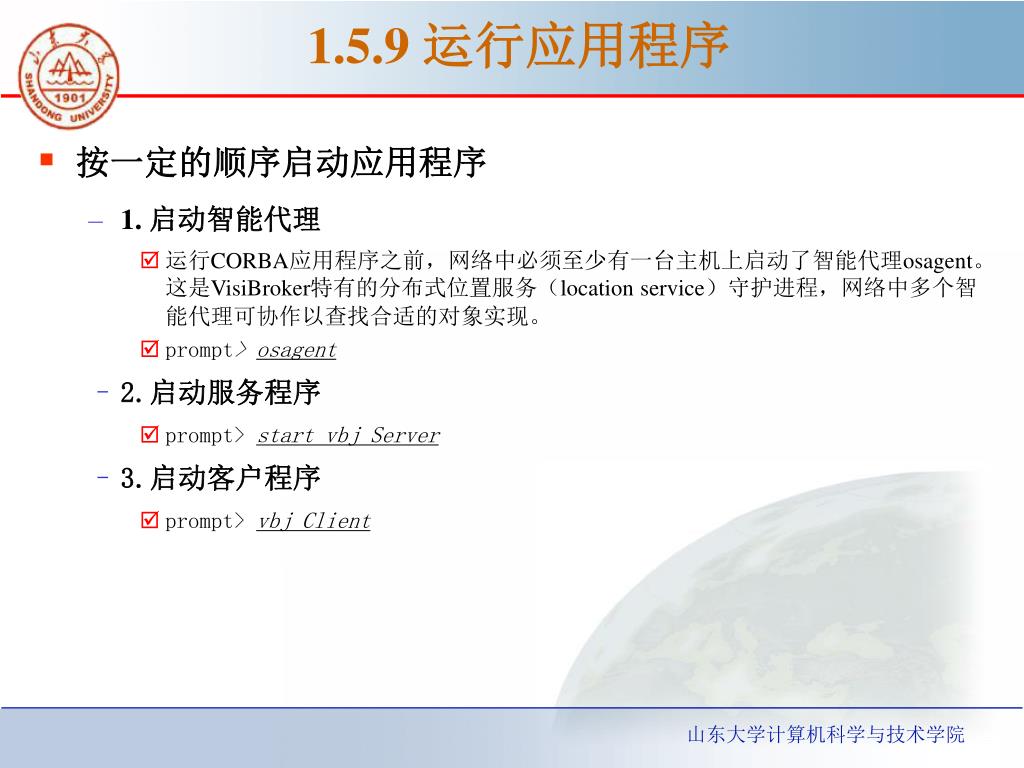 山东大学
1901
SHANDONG UNIVERSITY

1.5.9 运行应用程序

按一定的顺序启动应用程序

– 1. 启动智能代理

运行CORBA应用程序之前，网络中必须至少有一台主机上启动了智能代理osagent。这是VisiBroker特有的分布式位置服务（location service）守护进程，网络中多个智能代理可协作以查找合适的对象实现。

prompt> osagent

– 2. 启动服务程序

prompt> start vbj Server

– 3. 启动客户程序

prompt> vbj Client

山东大学计算机科学与技术学院